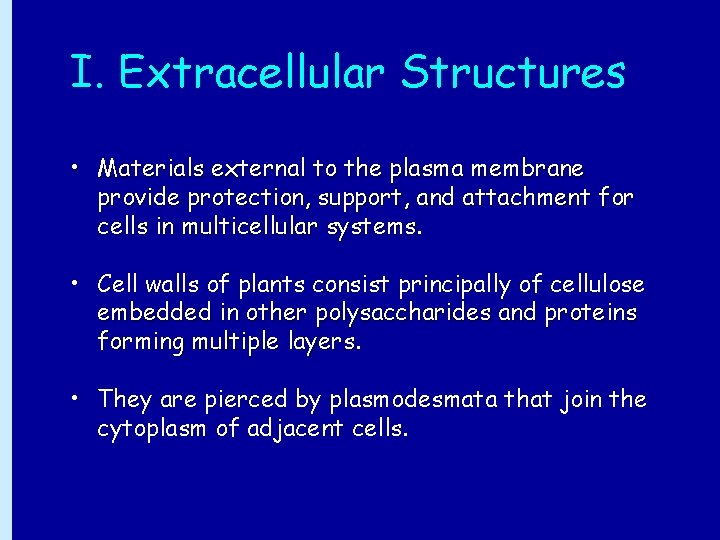 I. Extracellular Structures

• Materials external to the plasma membrane provide protection, support, and attachment for cells in multicellular systems.

• Cell walls of plants consist principally of cellulose embedded in other polysaccharides and proteins forming multiple layers.

• They are pierced by plasmodesmata that join the cytoplasm of adjacent cells.